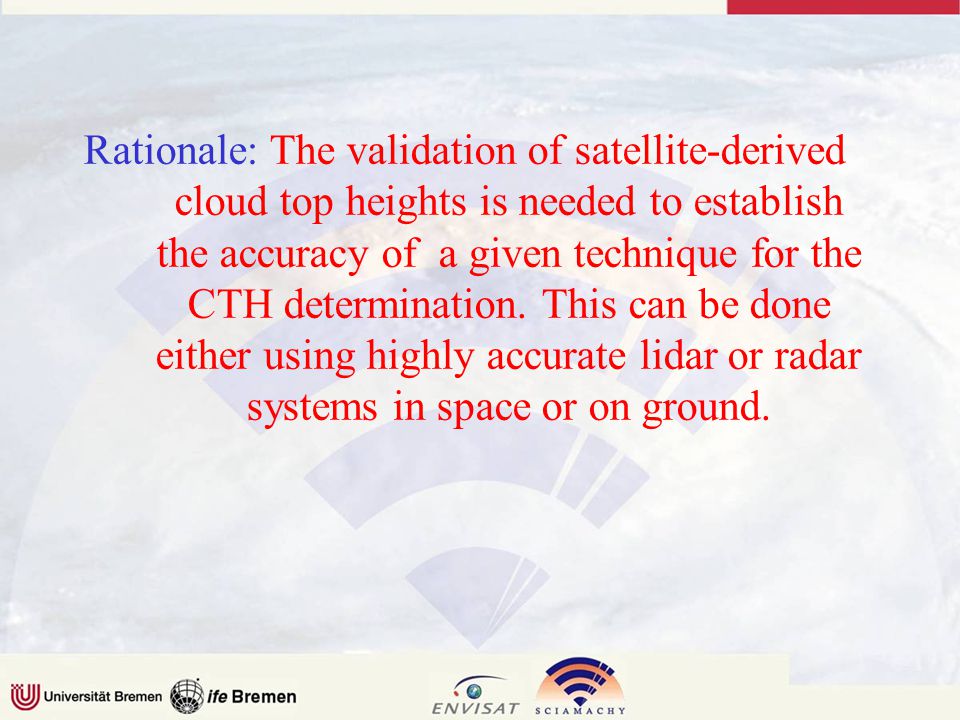 Rationale: The validation of satellite-derived cloud top heights is needed to establish the accuracy of a given technique for the CTH determination. This can be done either using highly accurate lidar or radar systems in space or on ground.

Universität Bremen ife Bremen ENVISAT SCIAMACHY